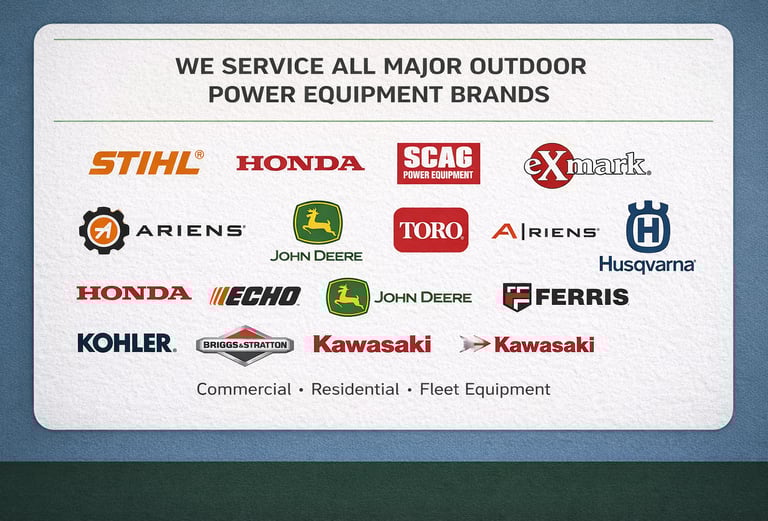 WE SERVICE ALL MAJOR OUTDOOR POWER EQUIPMENT BRANDS

STIHL®
HONDA
SCAG POWER EQUIPMENT
eXmark.

ARIENS
JOHN DEERE
TORO
A|RIENS
Husqvarna

HONDA
ECHO
JOHN DEERE
FERRIS

KOHLER.
BRIGGS&STRATTON
Kawasaki
Kawasaki

Commercial • Residential • Fleet Equipment